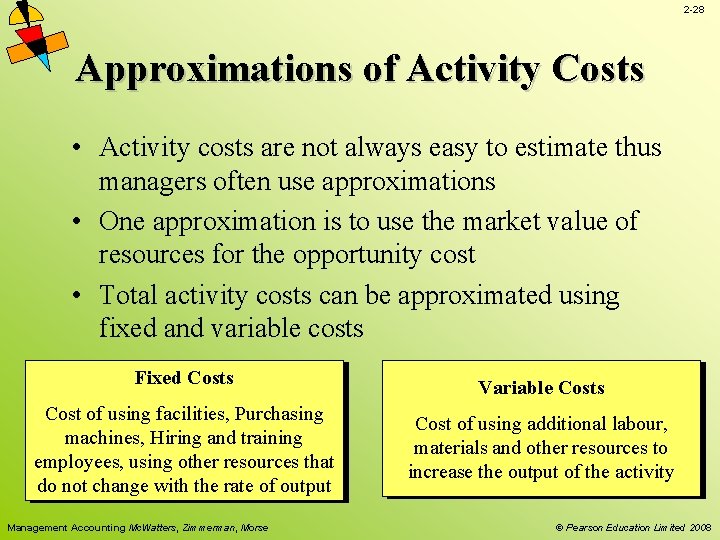 2-28

Approximations of Activity Costs

• Activity costs are not always easy to estimate thus managers often use approximations
• One approximation is to use the market value of resources for the opportunity cost
• Total activity costs can be approximated using fixed and variable costs

Fixed Costs

Cost of using facilities, Purchasing machines, Hiring and training employees, using other resources that do not change with the rate of output

Variable Costs

Cost of using additional labour, materials and other resources to increase the output of the activity

Management Accounting McWatters, Zimmerman, Morse

© Pearson Education Limited 2008